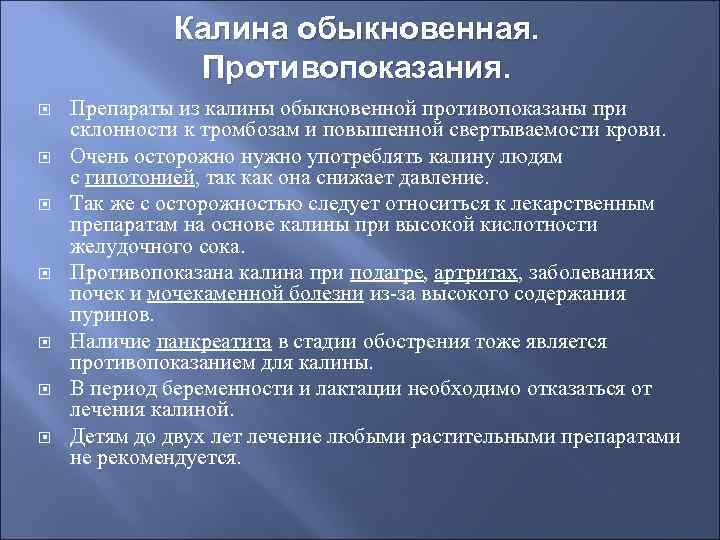 Калина обыкновенная. Противопоказания.

Препараты из калины обыкновенной противопоказаны при склонности к тромбозам и повышенной свертываемости крови.

Очень осторожно нужно употреблять калину людям с гипотонией, так как она снижает давление.

Так же с осторожностью следует относиться к лекарственным препаратам на основе калины при высокой кислотности желудочного сока.

Противопоказана калина при подагре, артритах, заболеваниях почек и мочекаменной болезни из-за высокого содержания пуринов.

Наличие панкреатита в стадии обострения тоже является противопоказанием для калины.

В период беременности и лактации необходимо отказаться от лечения калиной.

Детям до двух лет лечение любыми растительными препаратами не рекомендуется.